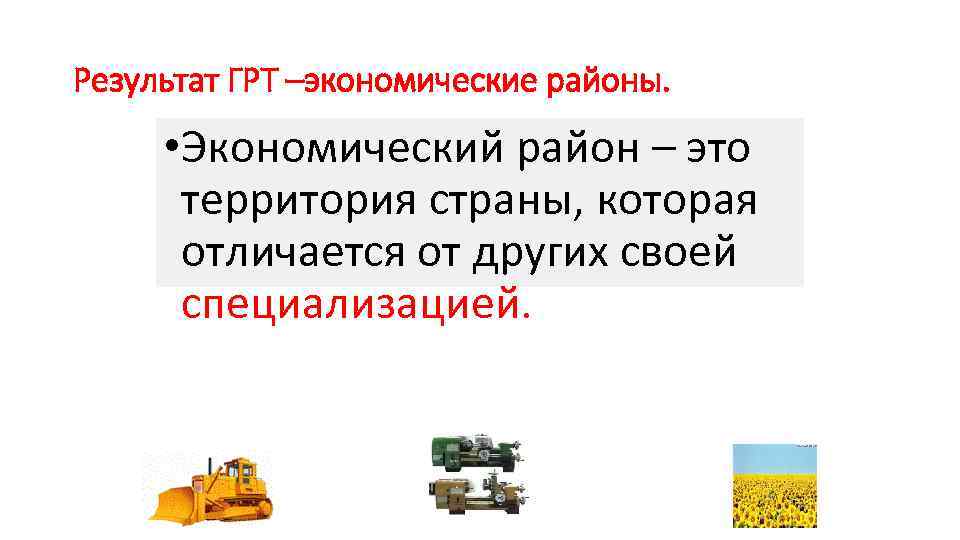 Результат ГРТ –экономические районы.

•Экономический район – это территория страны, которая отличается от других своей специализацией.